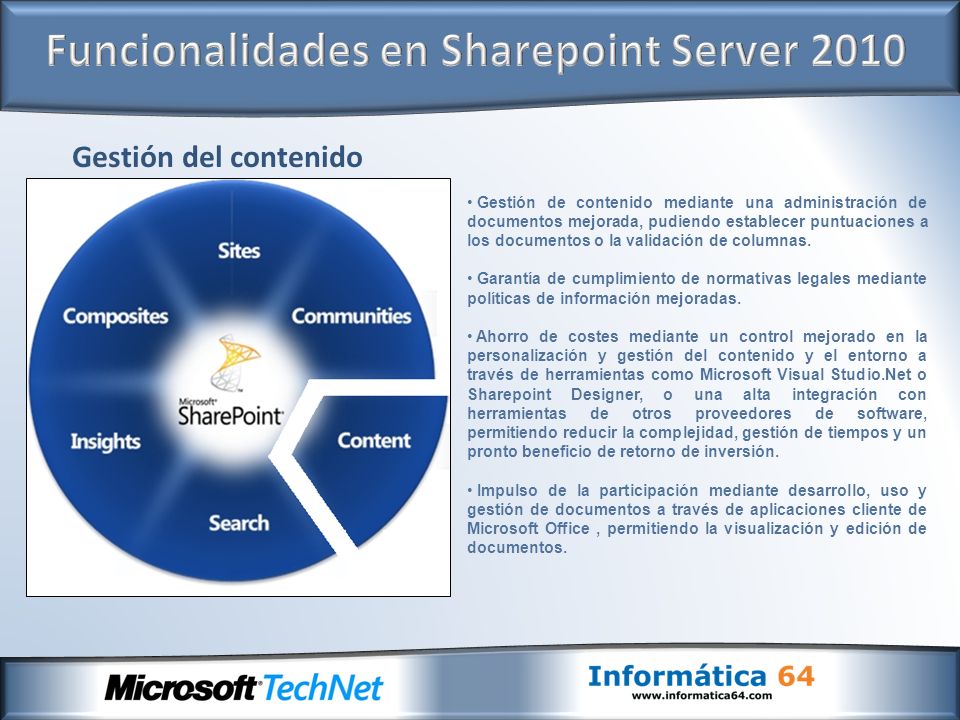 Funcionalidades en Sharepoint Server 2010

Gestión del contenido

Sites
Composites
Communities
Microsoft SharePoint
Insights
Content
Search

• Gestión de contenido mediante una administración de documentos mejorada, pudiendo establecer puntuaciones a los documentos o la validación de columnas.

• Garantía de cumplimiento de normativas legales mediante políticas de información mejoradas.

• Ahorro de costes mediante un control mejorado en la personalización y gestión del contenido y el entorno a través de herramientas como Microsoft Visual Studio.Net o Sharepoint Designer, o una alta integración con herramientas de otros proveedores de software, permitiendo reducir la complejidad, gestión de tiempos y un pronto beneficio de retorno de inversión.

• Impulso de la participación mediante desarrollo, uso y gestión de documentos a través de aplicaciones cliente de Microsoft Office , permitiendo la visualización y edición de documentos.

Microsoft TechNet

Informática 64
www.informatica64.com